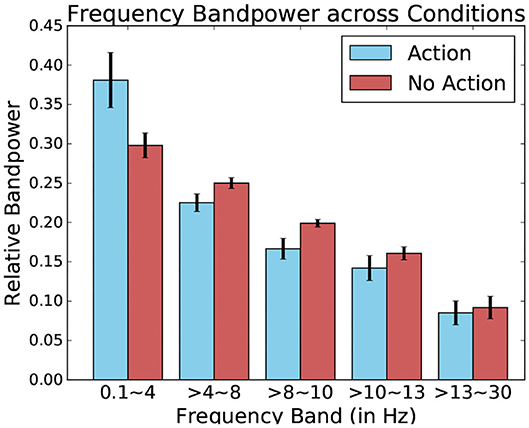 Frequency Bandpower across Conditions

Action
No Action

Relative Bandpower

0.45
0.40
0.35
0.30
0.25
0.20
0.15
0.10
0.05
0.00

0.1~4
>4~8
>8~10
>10~13
>13~30

Frequency Band (in Hz)